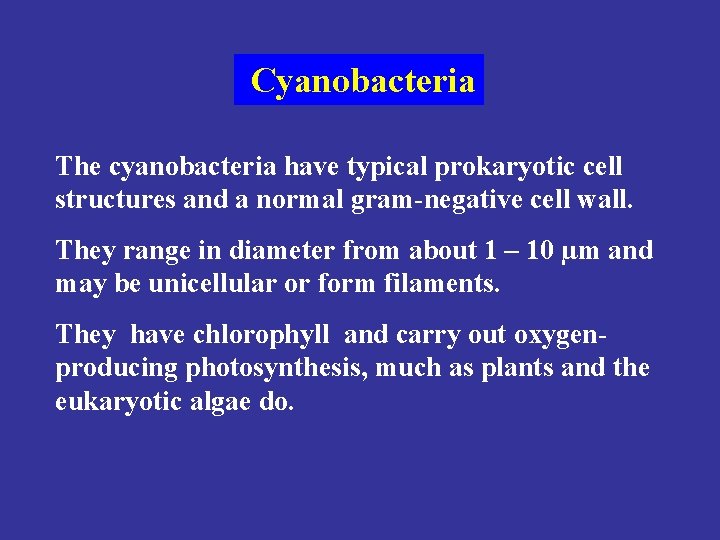 Cyanobacteria

The cyanobacteria have typical prokaryotic cell structures and a normal gram-negative cell wall.

They range in diameter from about 1 – 10 μm and may be unicellular or form filaments.

They have chlorophyll and carry out oxygen-producing photosynthesis, much as plants and the eukaryotic algae do.